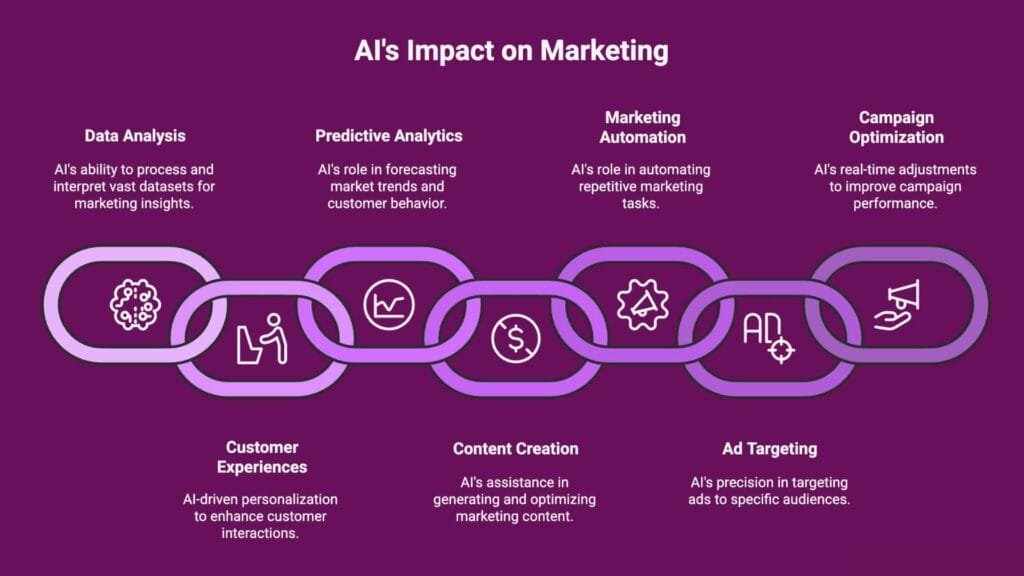 AI's Impact on Marketing

Data Analysis

AI's ability to process and interpret vast datasets for marketing insights.

Predictive Analytics

AI's role in forecasting market trends and customer behavior.

Marketing Automation

AI's role in automating repetitive marketing tasks.

Campaign Optimization

AI's real-time adjustments to improve campaign performance.

AD

Customer Experiences

AI-driven personalization to enhance customer interactions.

Content Creation

AI's assistance in generating and optimizing marketing content.

Ad Targeting

AI's precision in targeting ads to specific audiences.